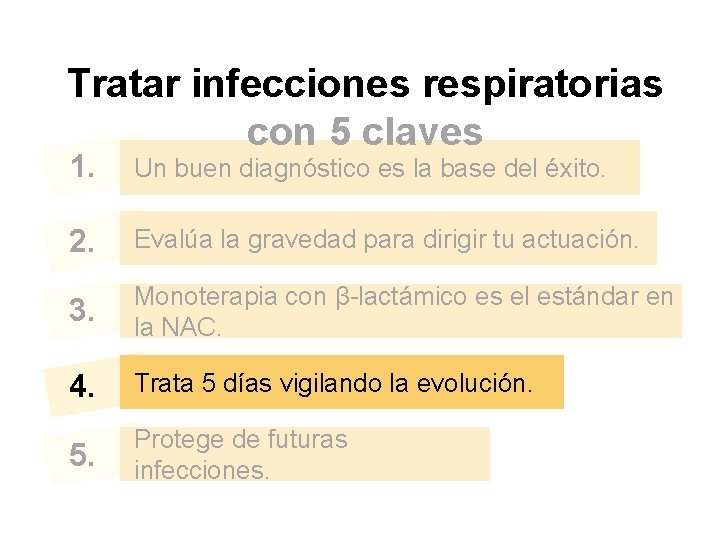 Tratar infecciones respiratorias con 5 claves

1. Un buen diagnóstico es la base del éxito.

2. Evalúa la gravedad para dirigir tu actuación.

3. Monoterapia con β-lactámico es el estándar en la NAC.

4. Trata 5 días vigilando la evolución.

5. Protege de futuras infecciones.